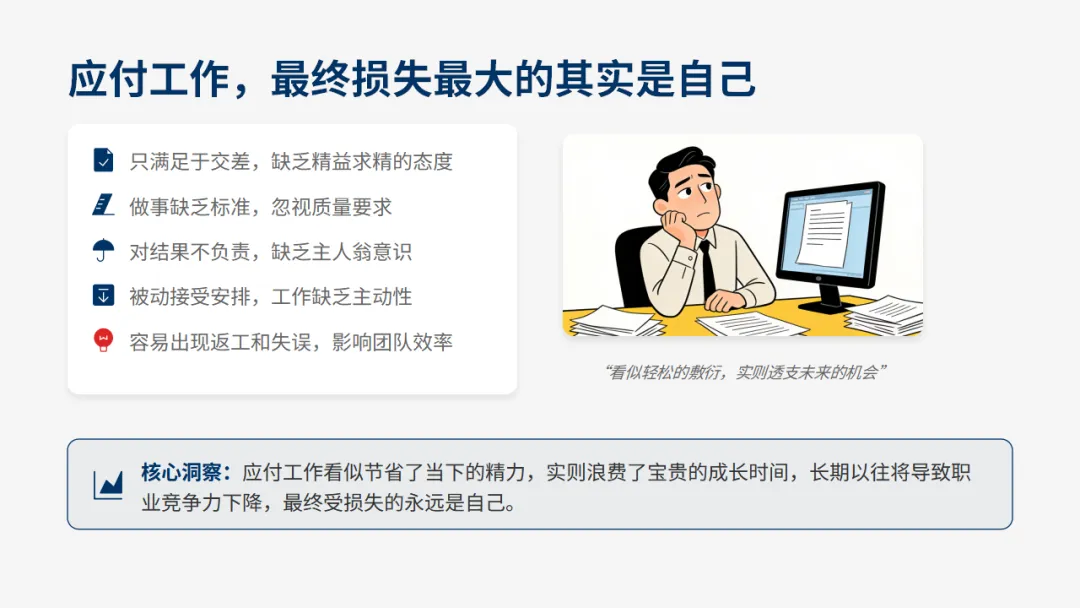 应付工作，最终损失最大的其实是自己

只满足于交差，缺乏精益求精的态度

做事缺乏标准，忽视质量要求

对结果不负责，缺乏主人翁意识

被动接受安排，工作缺乏主动性

容易出现返工和失误，影响团队效率

“看似轻松的敷衍，实则透支未来的机会”

核心洞察：应付工作看似节省了当下的精力，实则浪费了宝贵的成长时间，长期以往将导致职业竞争力下降，最终受损失的永远是自己。